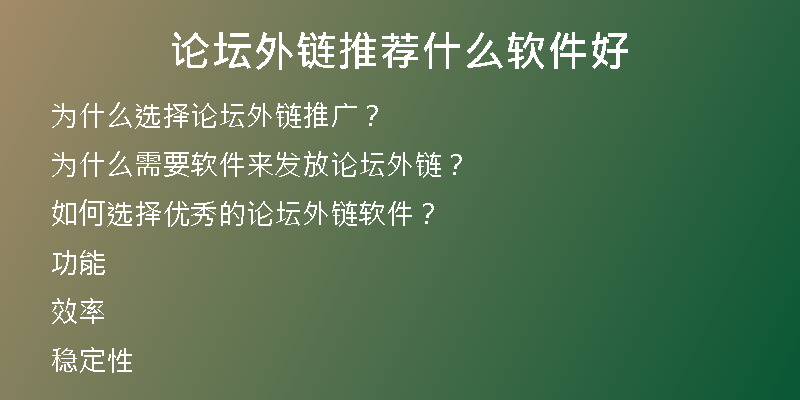 论坛外链推荐什么软件好

为什么选择论坛外链推广？

为什么需要软件来发放论坛外链？

如何选择优秀的论坛外链软件？

功能

效率

稳定性